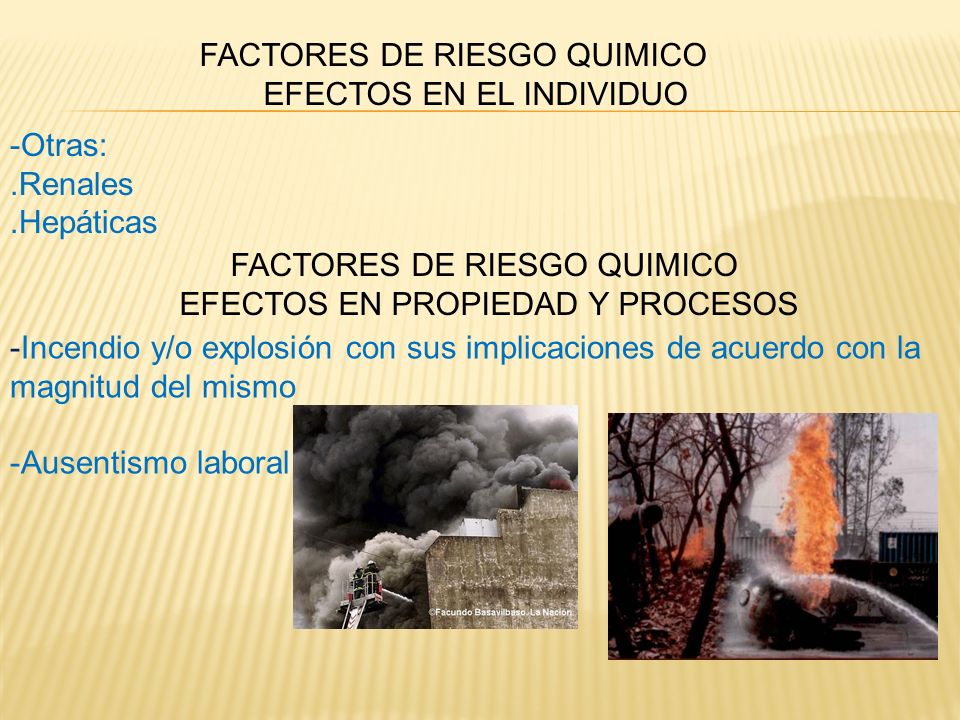 FACTORES DE RIESGO QUIMICO
EFECTOS EN EL INDIVIDUO

-Otras:
.Renales
.Hepáticas

FACTORES DE RIESGO QUIMICO
EFECTOS EN PROPIEDAD Y PROCESOS

-Incendio y/o explosión con sus implicaciones de acuerdo con la magnitud del mismo

-Ausentismo laboral

©Facundo Basavilbaso. La Nación